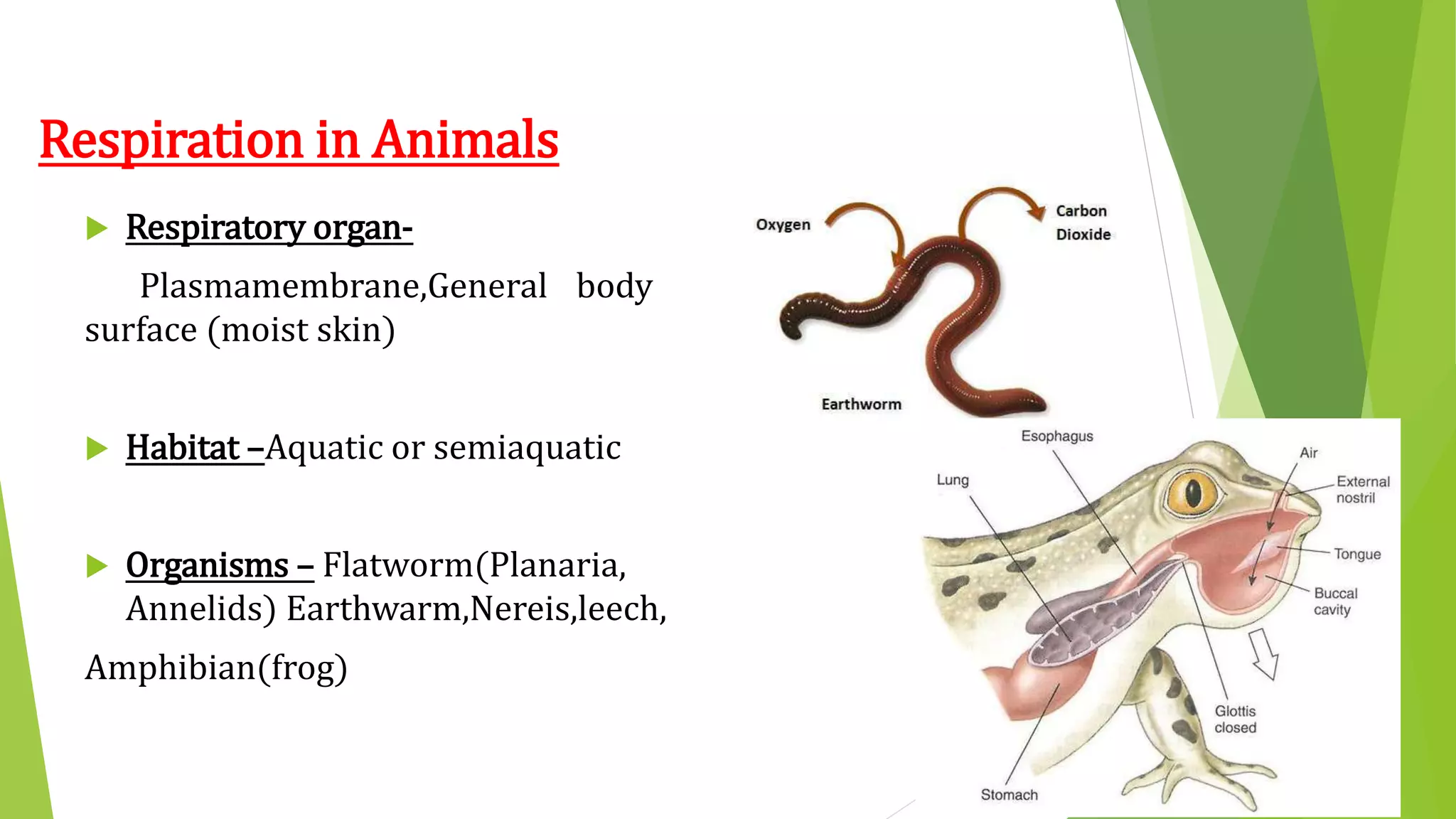 Respiration in Animals

Respiratory organ-

Plasmamembrane,General body surface (moist skin)

Habitat –Aquatic or semiaquatic

Organisms – Flatworm(Planaria, Annelids) Earthwarm,Nereis,leech,

Amphibian(frog)

Oxygen

Carbon Dioxide

Earthworm

Esophagus

Lung

Air

External nostril

Tongue

Buccal cavity

Glottis closed

Stomach